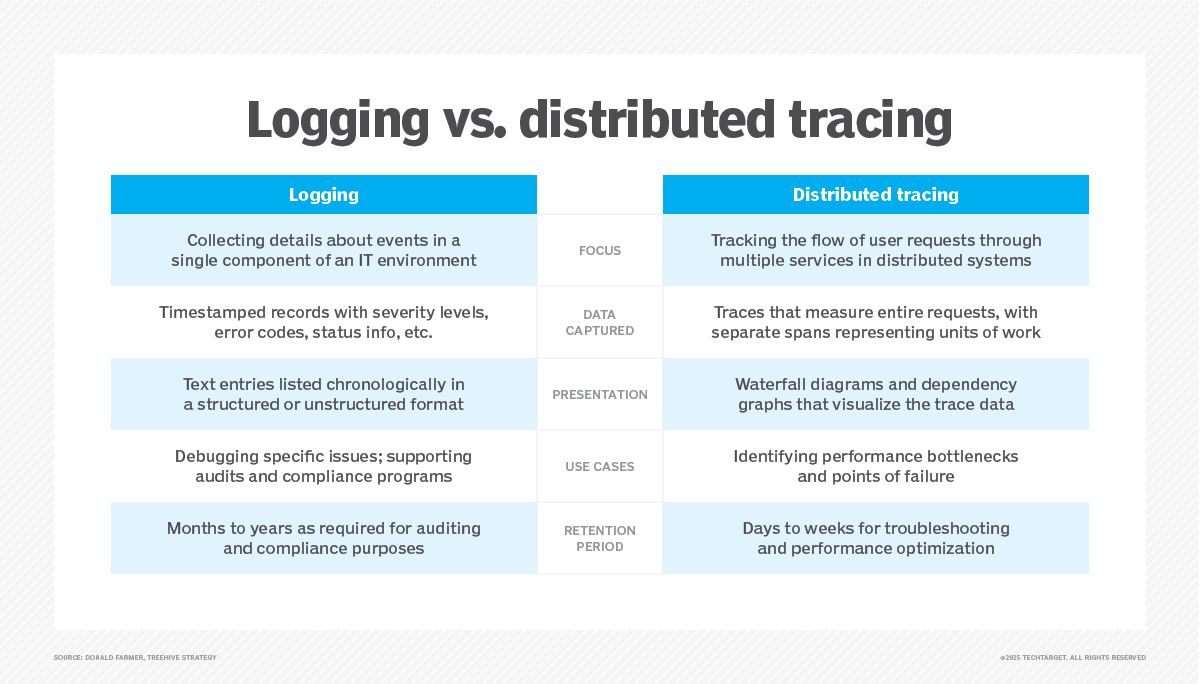 Logging vs. distributed tracing

| Logging | | Distributed tracing |
|---|---|---|
| Collecting details about events in a single component of an IT environment | FOCUS | Tracking the flow of user requests through multiple services in distributed systems |
| Timestamped records with severity levels, error codes, status info, etc. | DATA CAPTURED | Traces that measure entire requests, with separate spans representing units of work |
| Text entries listed chronologically in a structured or unstructured format | PRESENTATION | Waterfall diagrams and dependency graphs that visualize the trace data |
| Debugging specific issues; supporting audits and compliance programs | USE CASES | Identifying performance bottlenecks and points of failure |
| Months to years as required for auditing and compliance purposes | RETENTION PERIOD | Days to weeks for troubleshooting and performance optimization |

SOURCE: DONALD FARMER, TREEHIVE STRATEGY

©2025 TECHTARGET. ALL RIGHTS RESERVED